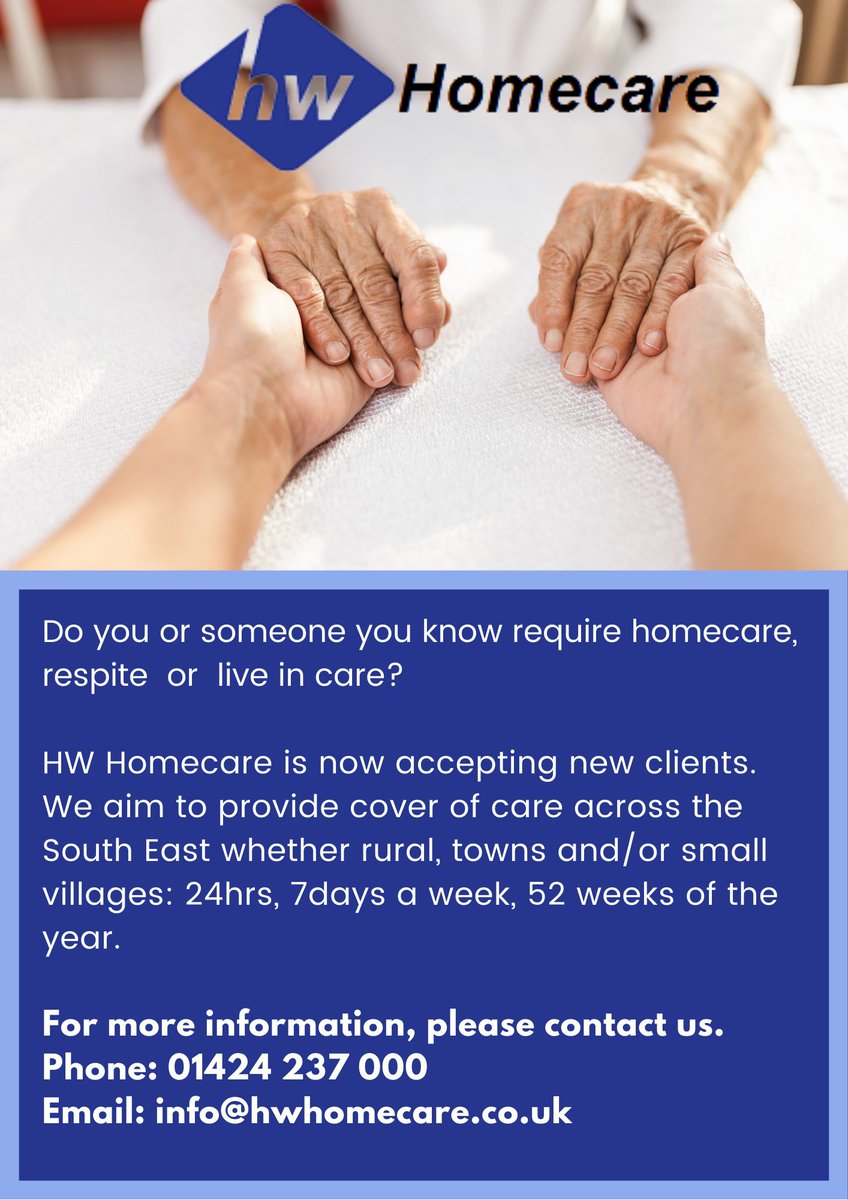 hw Homecare

Do you or someone you know require homecare, respite or live in care?

HW Homecare is now accepting new clients. We aim to provide cover of care across the South East whether rural, towns and/or small villages: 24hrs, 7days a week, 52 weeks of the year.

For more information, please contact us.
Phone: 01424 237 000
Email: info@hwhomecare.co.uk